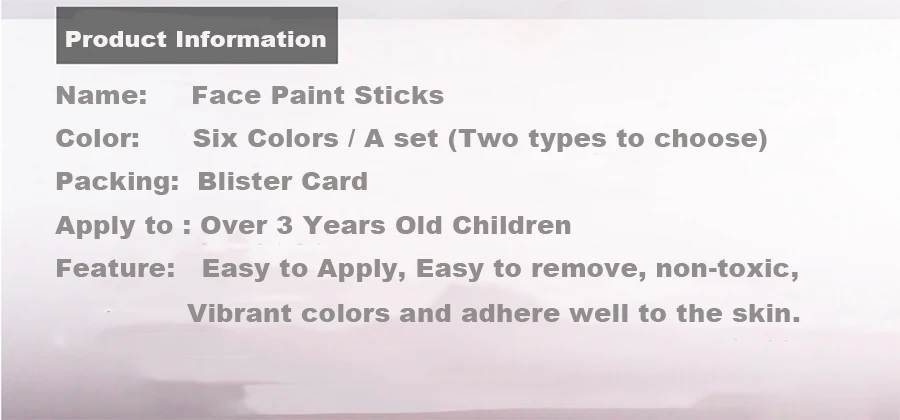 Product Information

Name: Face Paint Sticks

Color: Six Colors / A set (Two types to choose)

Packing: Blister Card

Apply to : Over 3 Years Old Children

Feature: Easy to Apply, Easy to remove, non-toxic, Vibrant colors and adhere well to the skin.